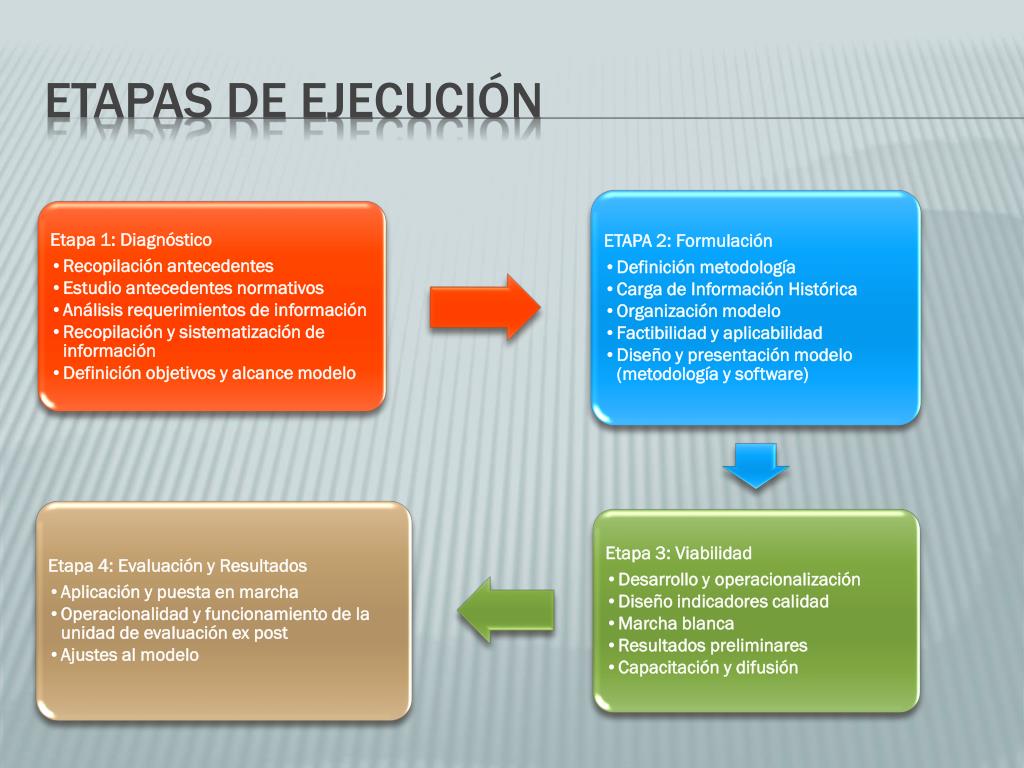 ETAPAS DE EJECUCIÓN

Etapa 1: Diagnóstico
• Recopilación antecedentes
• Estudio antecedentes normativos
• Análisis requerimientos de información
• Recopilación y sistematización de información
• Definición objetivos y alcance modelo

ETAPA 2: Formulación
• Definición metodología
• Carga de Información Histórica
• Organización modelo
• Factibilidad y aplicabilidad
• Diseño y presentación modelo (metodología y software)

Etapa 3: Viabilidad
• Desarrollo y operacionalización
• Diseño indicadores calidad
• Marcha blanca
• Resultados preliminares
• Capacitación y difusión

Etapa 4: Evaluación y Resultados
• Aplicación y puesta en marcha
• Operacionalidad y funcionamiento de la unidad de evaluación ex post
• Ajustes al modelo